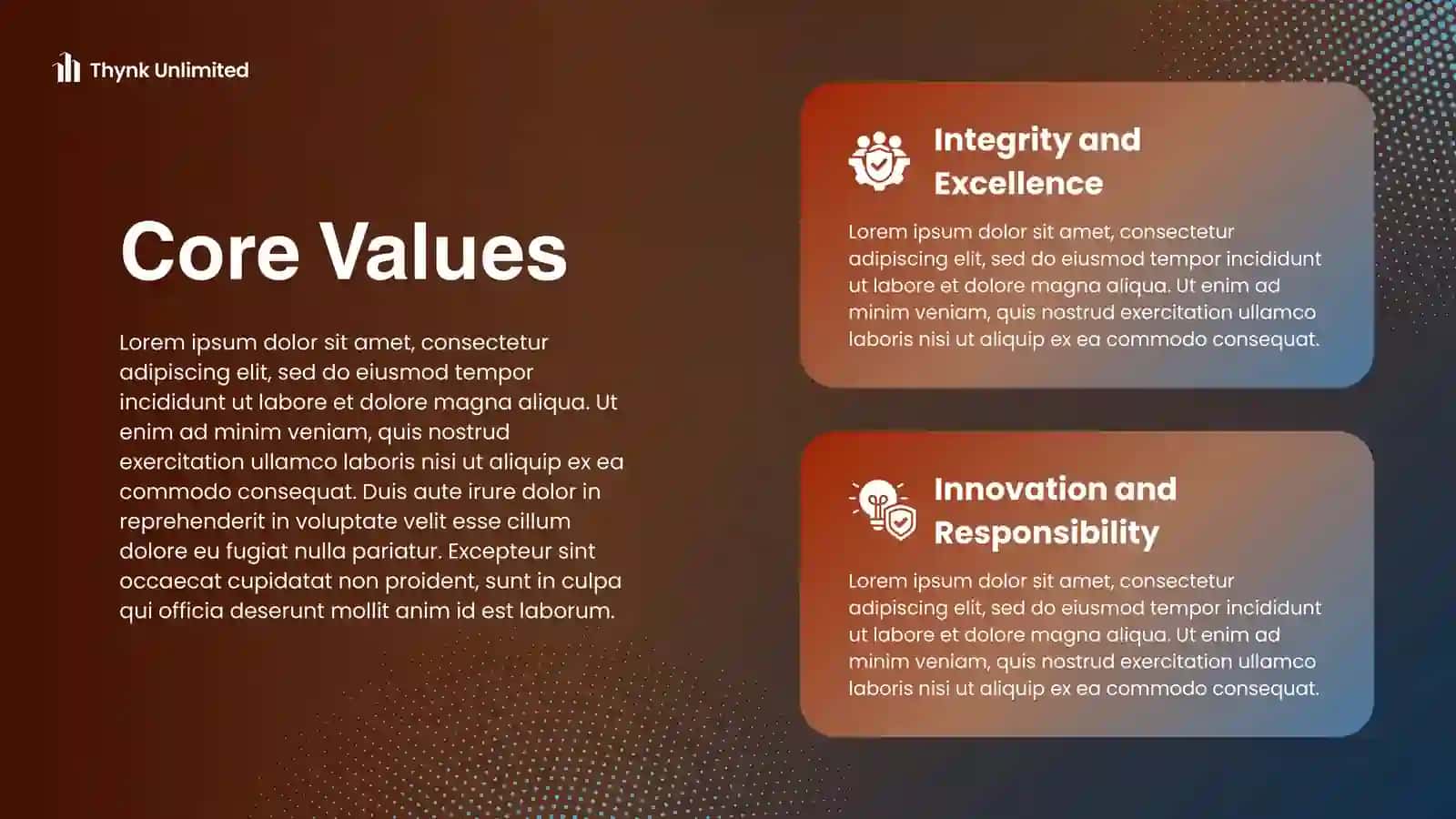 Thynk Unlimited

Core Values

Lorem ipsum dolor sit amet, consectetur adipiscing elit, sed do eiusmod tempor incididunt ut labore et dolore magna aliqua. Ut enim ad minim veniam, quis nostrud exercitation ullamco laboris nisi ut aliquip ex ea commodo consequat. Duis aute irure dolor in reprehenderit in voluptate velit esse cillum dolore eu fugiat nulla pariatur. Excepteur sint occaecat cupidatat non proident, sunt in culpa qui officia deserunt mollit anim id est laborum.

Integrity and Excellence

Lorem ipsum dolor sit amet, consectetur adipiscing elit, sed do eiusmod tempor incididunt ut labore et dolore magna aliqua. Ut enim ad minim veniam, quis nostrud exercitation ullamco laboris nisi ut aliquip ex ea commodo consequat.

Innovation and Responsibility

Lorem ipsum dolor sit amet, consectetur adipiscing elit, sed do eiusmod tempor incididunt ut labore et dolore magna aliqua. Ut enim ad minim veniam, quis nostrud exercitation ullamco laboris nisi ut aliquip ex ea commodo consequat.